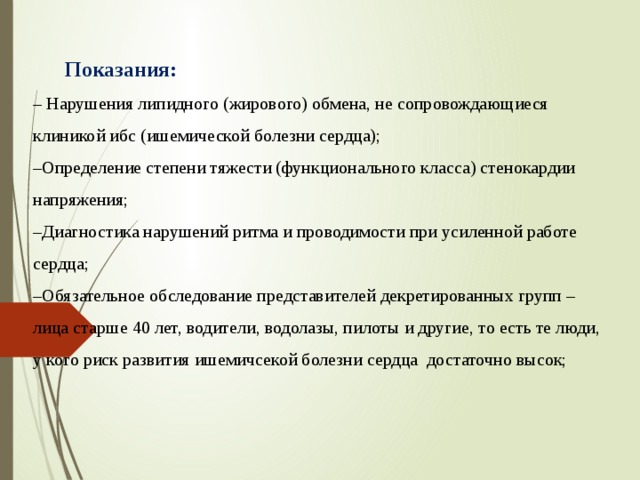 Показания:

– Нарушения липидного (жирового) обмена, не сопровождающиеся клиникой ибс (ишемической болезни сердца);

–Определение степени тяжести (функционального класса) стенокардии напряжения;

–Диагностика нарушений ритма и проводимости при усиленной работе сердца;

–Обязательное обследование представителей декретированных групп – лица старше 40 лет, водители, водолазы, пилоты и другие, то есть те люди, у кого риск развития ишемичсекой болезни сердца достаточно высок;